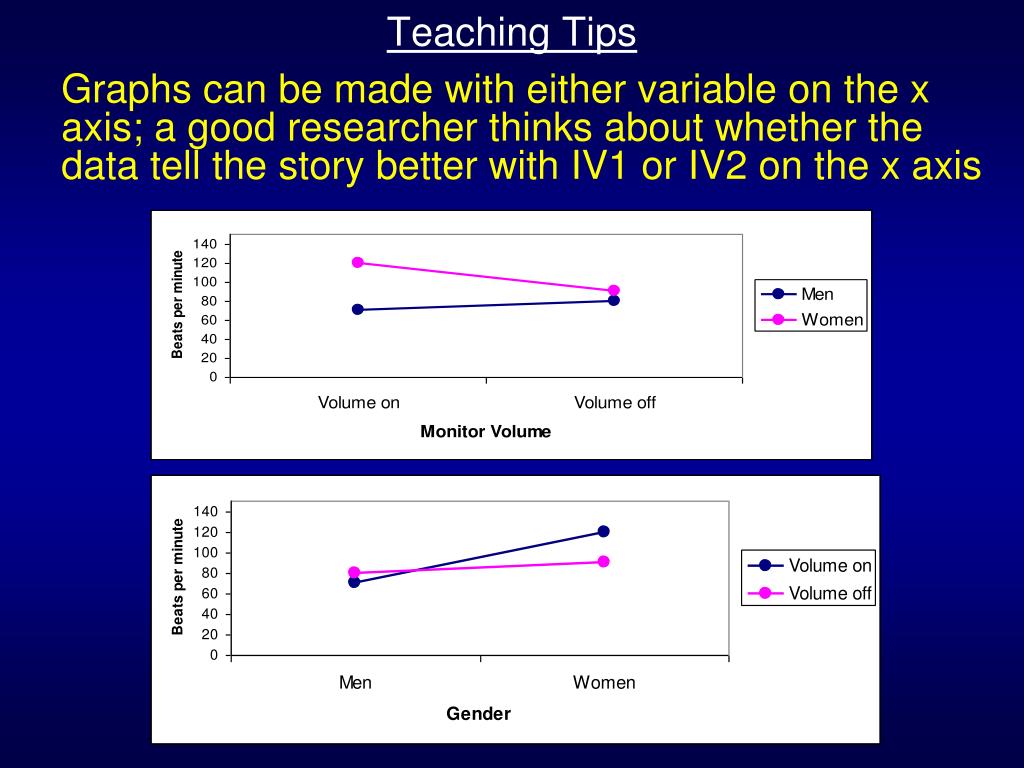 Teaching Tips

Graphs can be made with either variable on the x axis; a good researcher thinks about whether the data tell the story better with IV1 or IV2 on the x axis

Beats per minute
140
120
100
80
60
40
20
0
Volume on
Volume off
Monitor Volume
Men
Women

Beats per minute
140
120
100
80
60
40
20
0
Men
Women
Gender
Volume on
Volume off